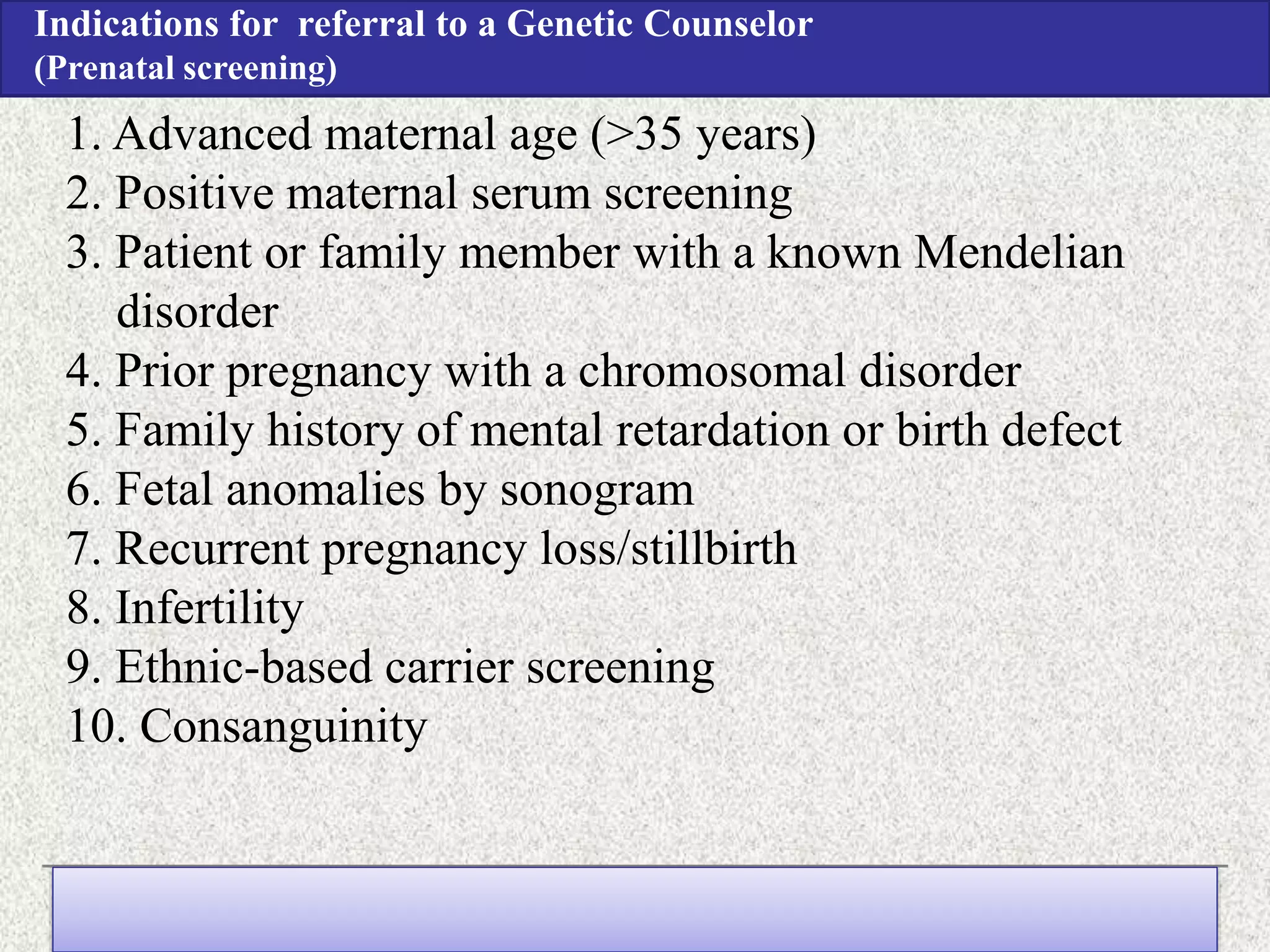 Indications for referral to a Genetic Counselor
(Prenatal screening)

1. Advanced maternal age (>35 years)
2. Positive maternal serum screening
3. Patient or family member with a known Mendelian disorder
4. Prior pregnancy with a chromosomal disorder
5. Family history of mental retardation or birth defect
6. Fetal anomalies by sonogram
7. Recurrent pregnancy loss/stillbirth
8. Infertility
9. Ethnic-based carrier screening
10. Consanguinity